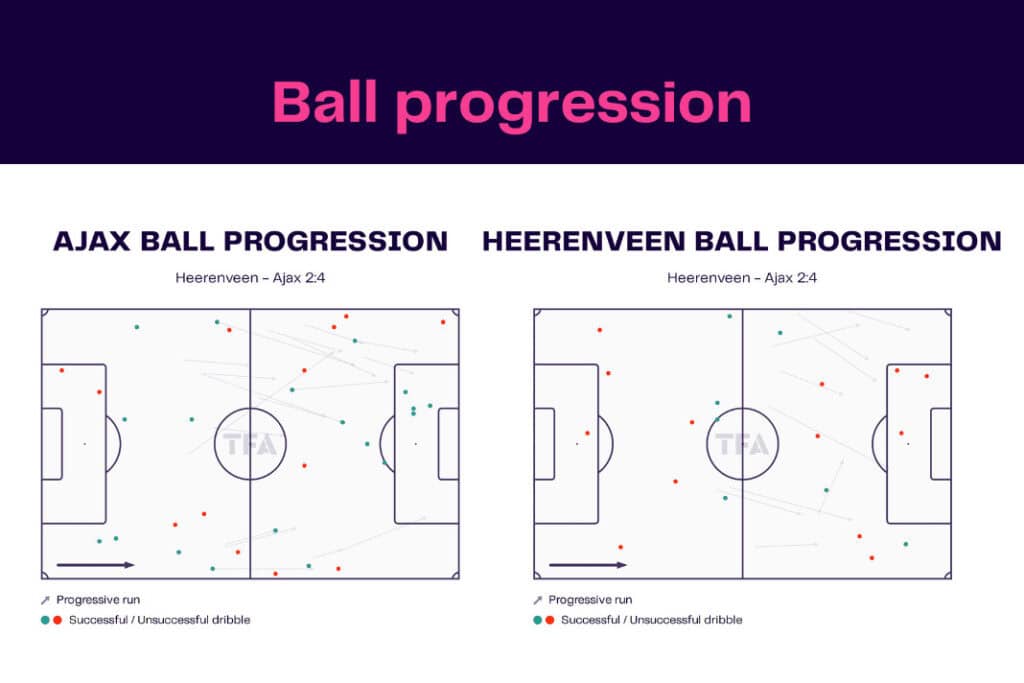 Ball progression

AJAX BALL PROGRESSION

Heerenveen - Ajax 2:4

TFA

Progressive run

Successful / Unsuccessful dribble

HEERENVEEN BALL PROGRESSION

Heerenveen - Ajax 2:4

TFA

Progressive run

Successful / Unsuccessful dribble